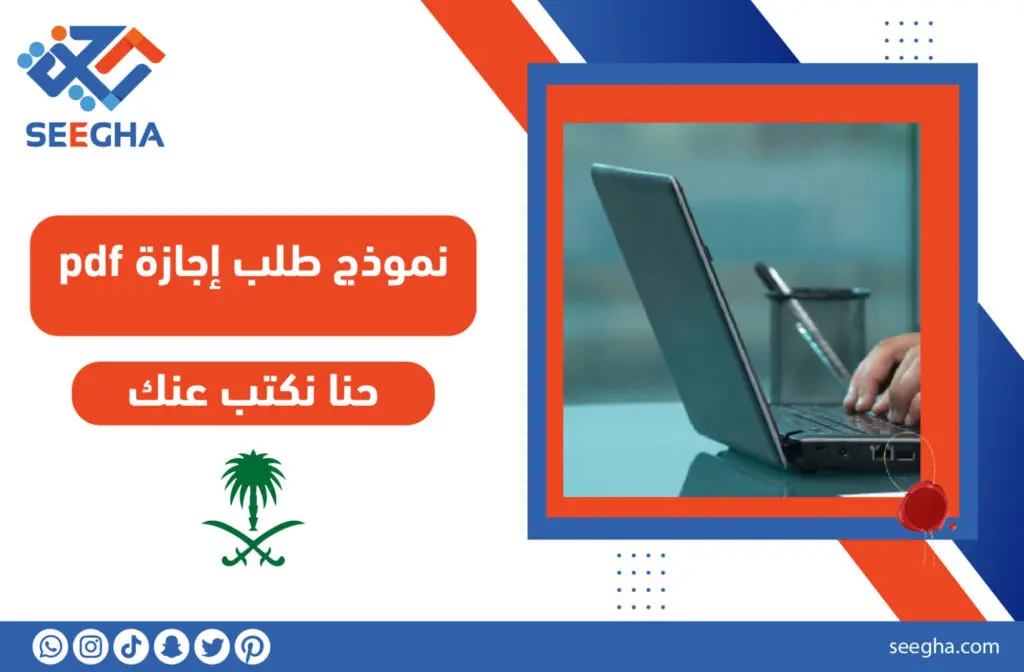 SEEGHA

نموذج طلب إجازة pdf

حنا نكتب عنك

seegha.com